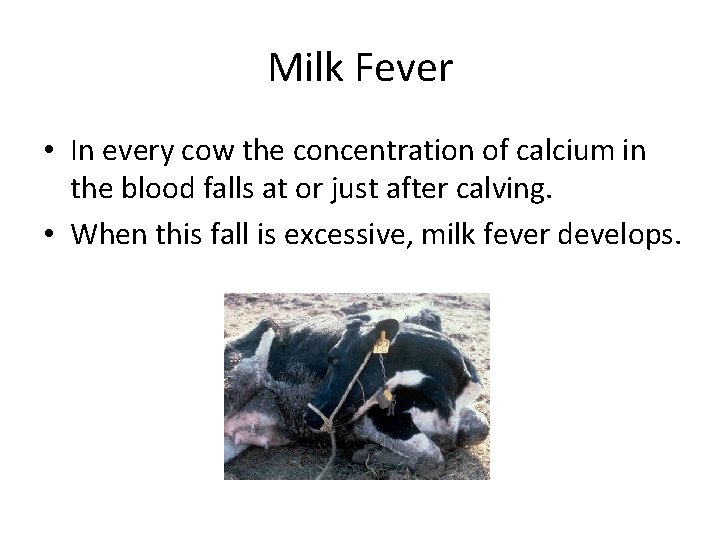 Milk Fever

• In every cow the concentration of calcium in the blood falls at or just after calving.
• When this fall is excessive, milk fever develops.